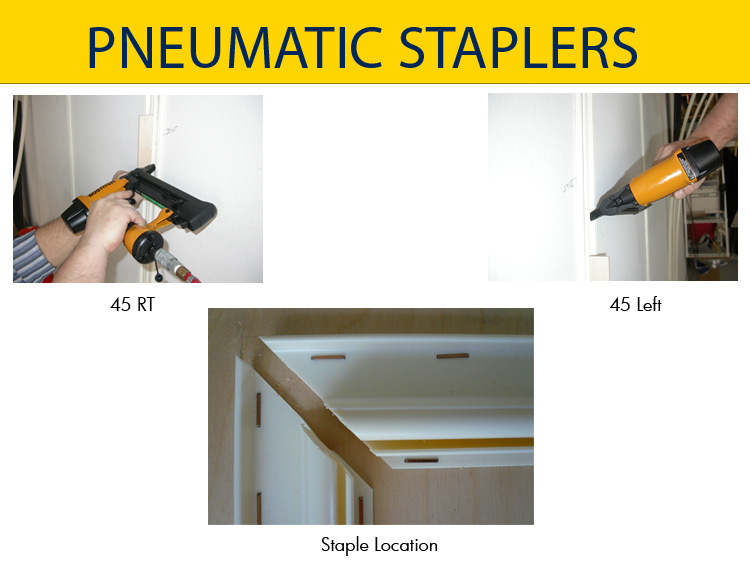 PNEUMATIC STAPLERS

45 RT

45 Left

Staple Location